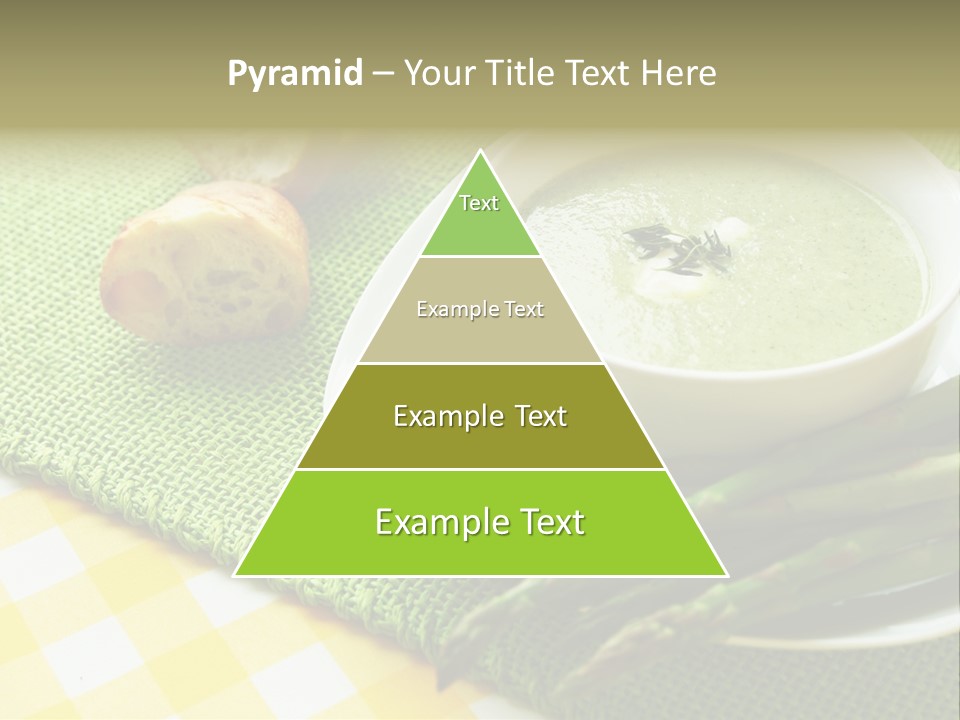 Pyramid – Your Title Text Here

Text

Example Text

Example Text

Example Text